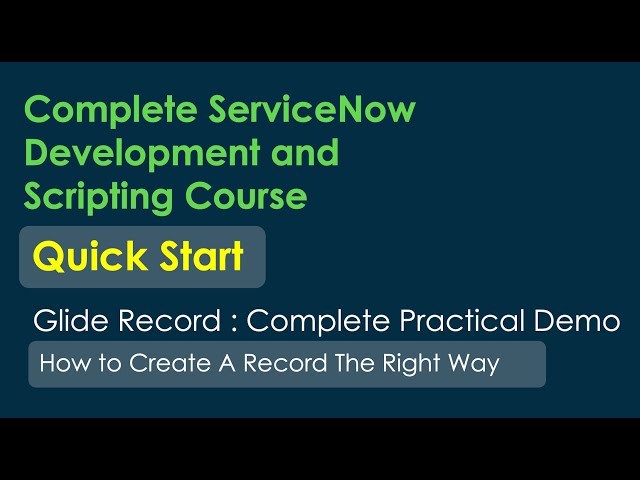 Complete ServiceNow Development and Scripting Course

Quick Start

Glide Record : Complete Practical Demo

How to Create A Record The Right Way